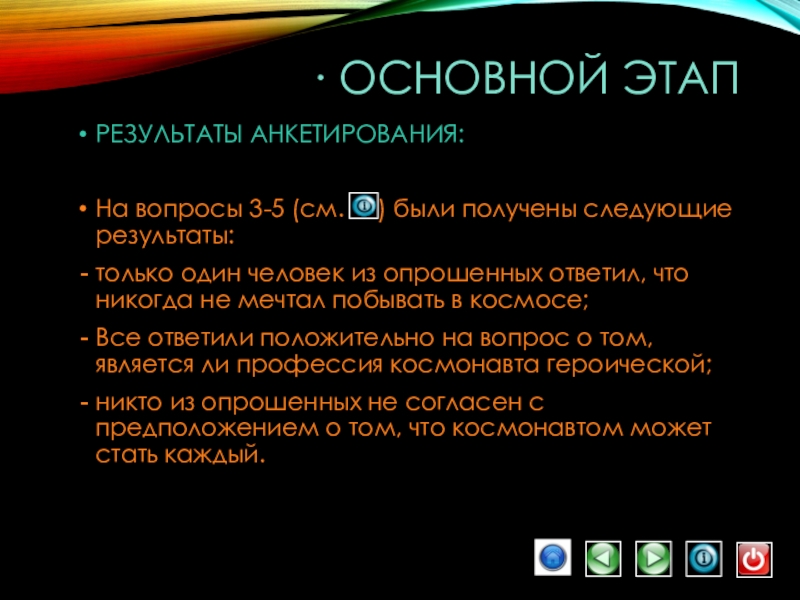 · ОСНОВНОЙ ЭТАП

• РЕЗУЛЬТАТЫ АНКЕТИРОВАНИЯ:

• На вопросы 3-5 (см. ) были получены следующие результаты:

- только один человек из опрошенных ответил, что никогда не мечтал побывать в космосе;

- Все ответили положительно на вопрос о том, является ли профессия космонавта героической;

- никто из опрошенных не согласен с предположением о том, что космонавтом может стать каждый.